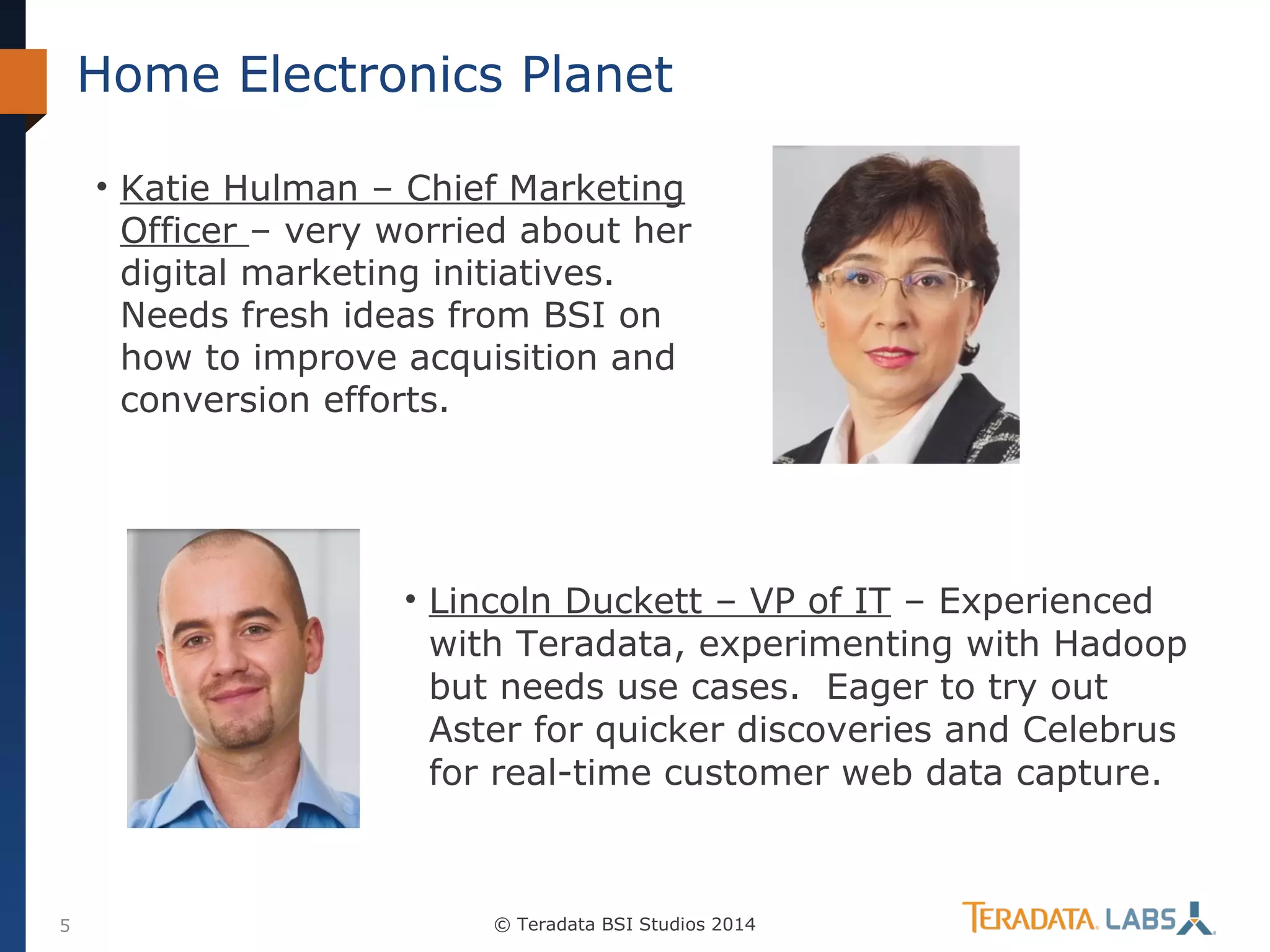 Home Electronics Planet

• Katie Hulman – Chief Marketing Officer – very worried about her digital marketing initiatives. Needs fresh ideas from BSI on how to improve acquisition and conversion efforts.

• Lincoln Duckett – VP of IT – Experienced with Teradata, experimenting with Hadoop but needs use cases. Eager to try out Aster for quicker discoveries and Celebrus for real-time customer web data capture.

5

© Teradata BSI Studios 2014

TERADATA. LABS